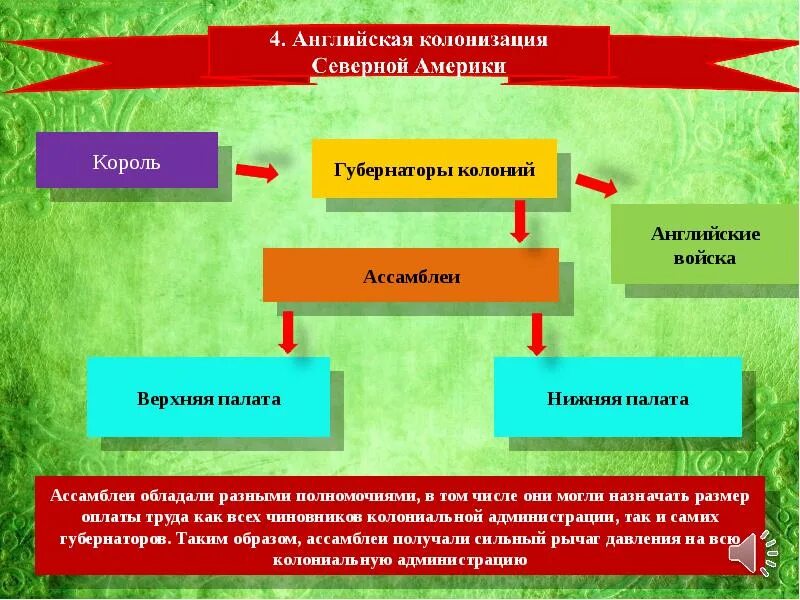 4. Английская колонизация Северной Америки

Король

Губернаторы колоний

Английские войска

Ассамблеи

Верхняя палата

Нижняя палата

Ассамблеи обладали разными полномочиями, в том числе они могли назначать размер оплаты труда как всех чиновников колониальной администрации, так и самих губернаторов. Таким образом, ассамблеи получали сильный рычаг давления на всю колониальную администрацию